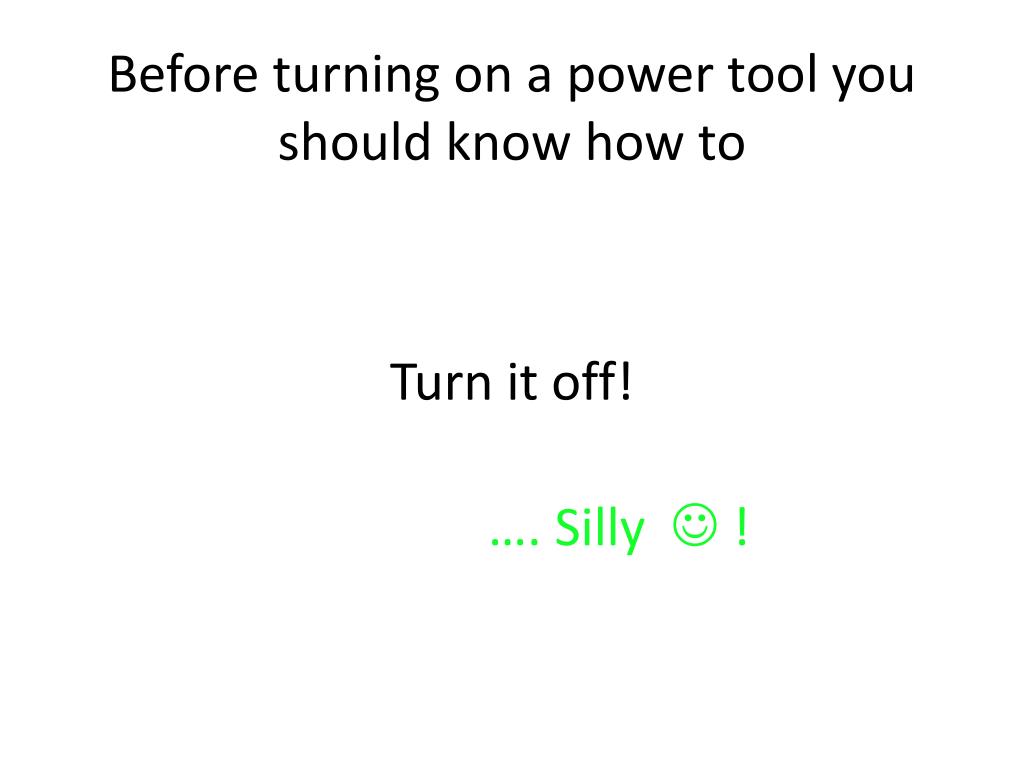 Before turning on a power tool you should know how to

Turn it off!

…. Silly ☺ !